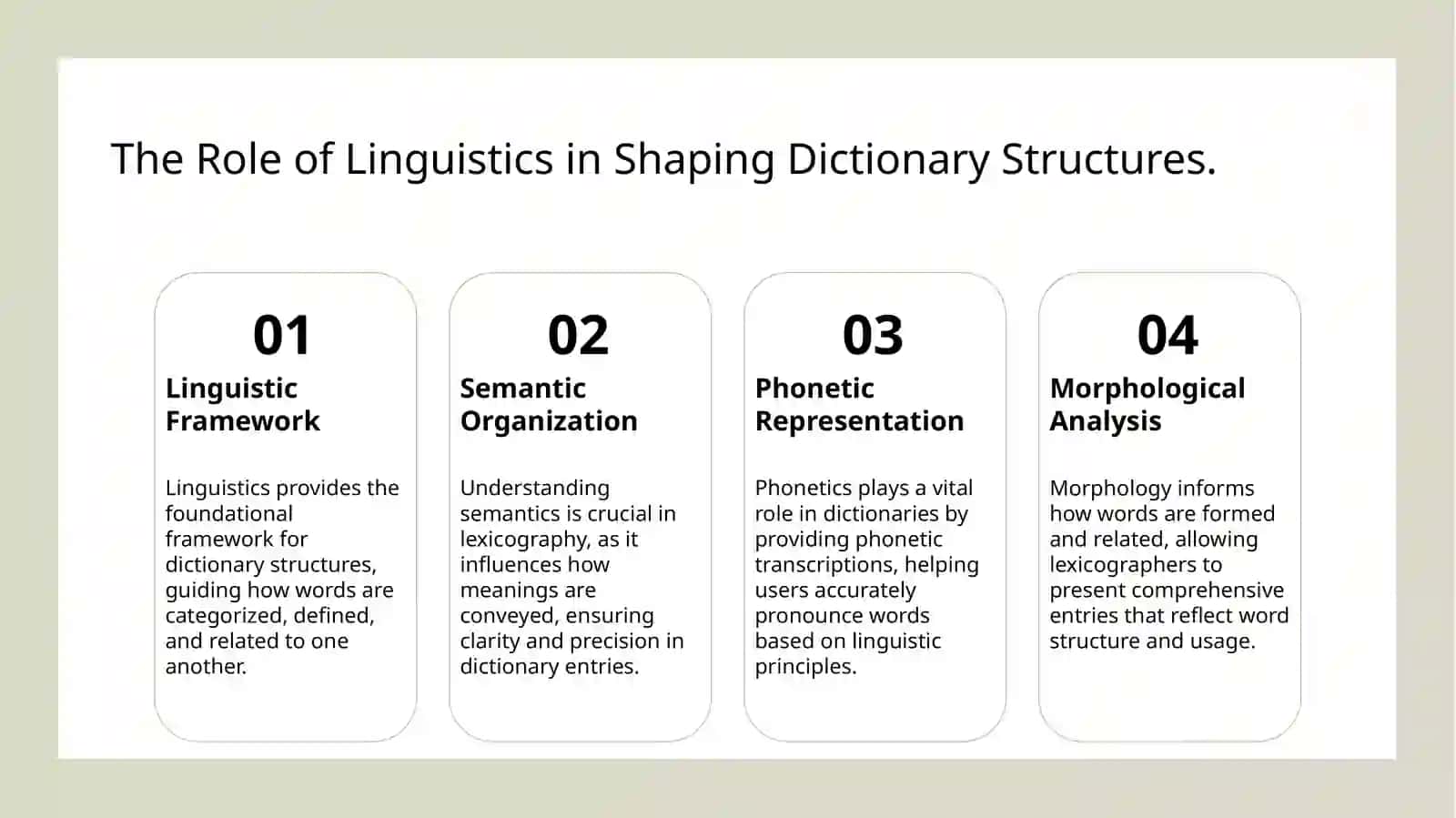 The Role of Linguistics in Shaping Dictionary Structures.

01
Linguistic Framework

Linguistics provides the foundational framework for dictionary structures, guiding how words are categorized, defined, and related to one another.

02
Semantic Organization

Understanding semantics is crucial in lexicography, as it influences how meanings are conveyed, ensuring clarity and precision in dictionary entries.

03
Phonetic Representation

Phonetics plays a vital role in dictionaries by providing phonetic transcriptions, helping users accurately pronounce words based on linguistic principles.

04
Morphological Analysis

Morphology informs how words are formed and related, allowing lexicographers to present comprehensive entries that reflect word structure and usage.